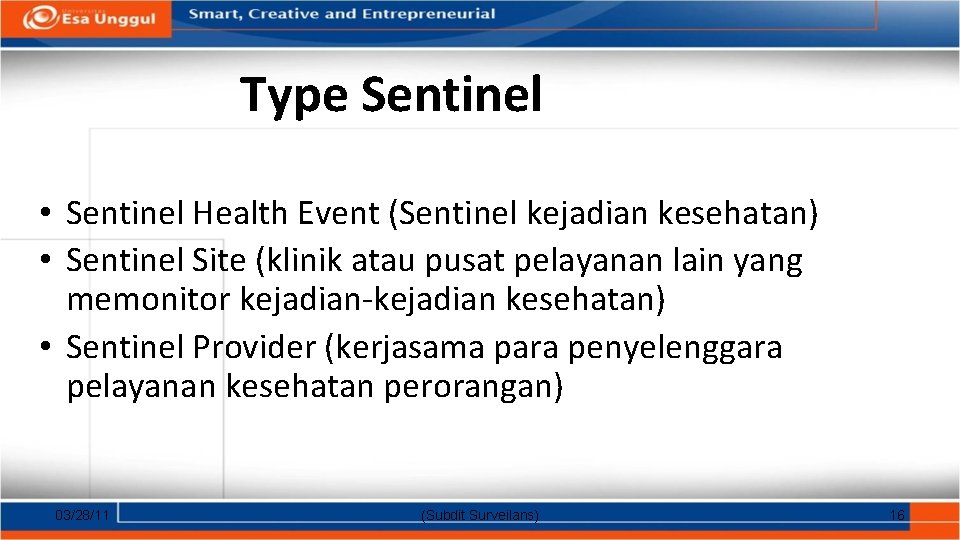 Universitas Esa Unggul Smart, Creative and Entrepreneurial

Type Sentinel

• Sentinel Health Event (Sentinel kejadian kesehatan)
• Sentinel Site (klinik atau pusat pelayanan lain yang memonitor kejadian-kejadian kesehatan)
• Sentinel Provider (kerjasama para penyelenggara pelayanan kesehatan perorangan)

03/28/11 (Subdit Surveilans) 16